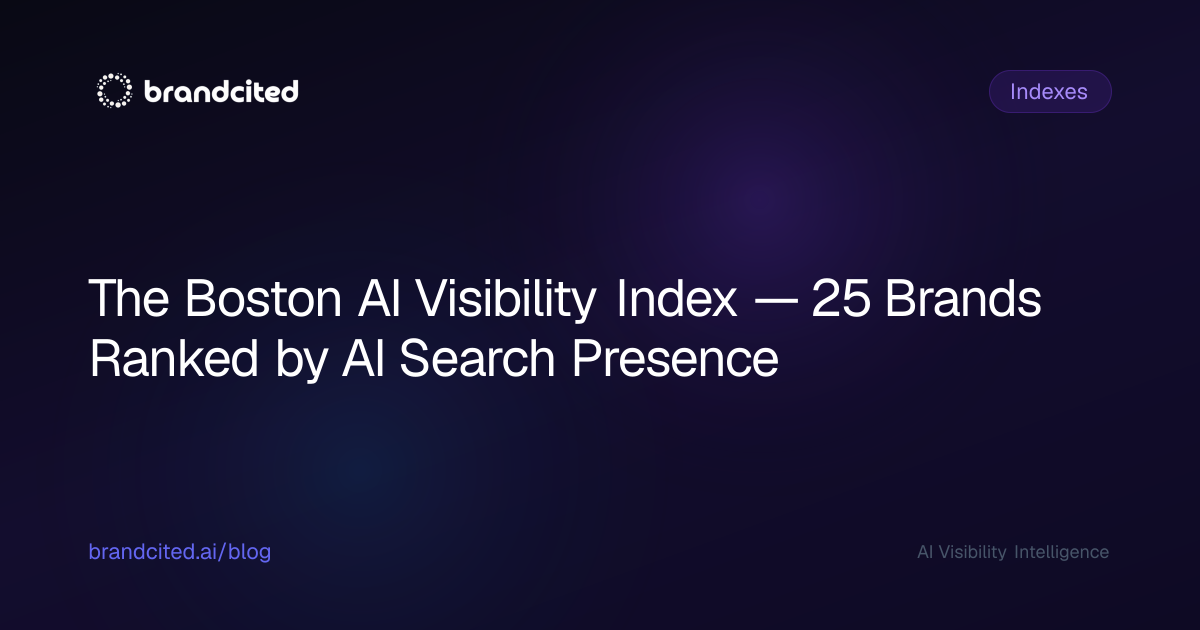 brandcited

Indexes

The Boston AI Visibility Index — 25 Brands Ranked by AI Search Presence

brandcited.ai/blog

AI Visibility Intelligence